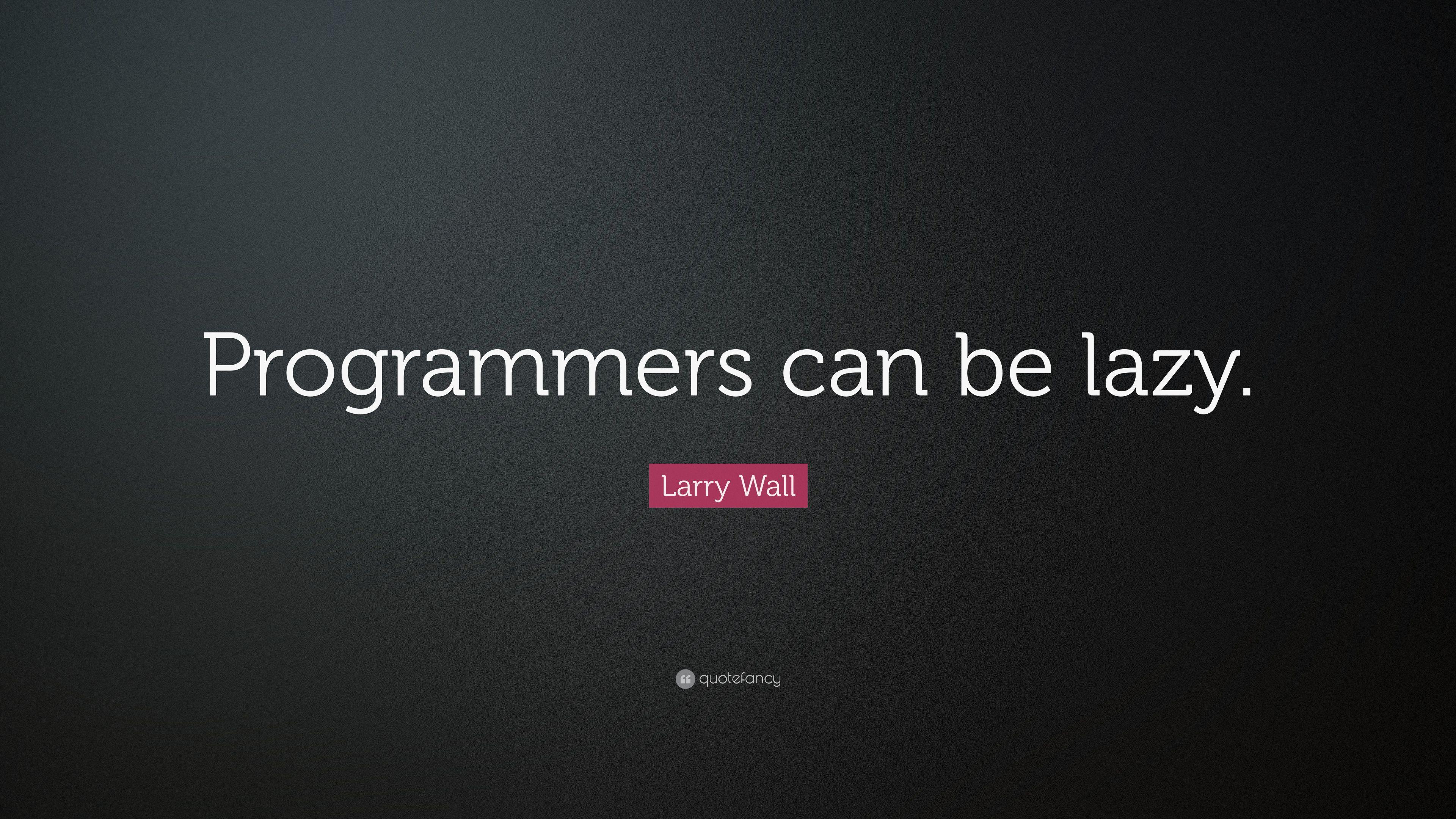 Programmers can be lazy.

Larry Wall

quotefancy